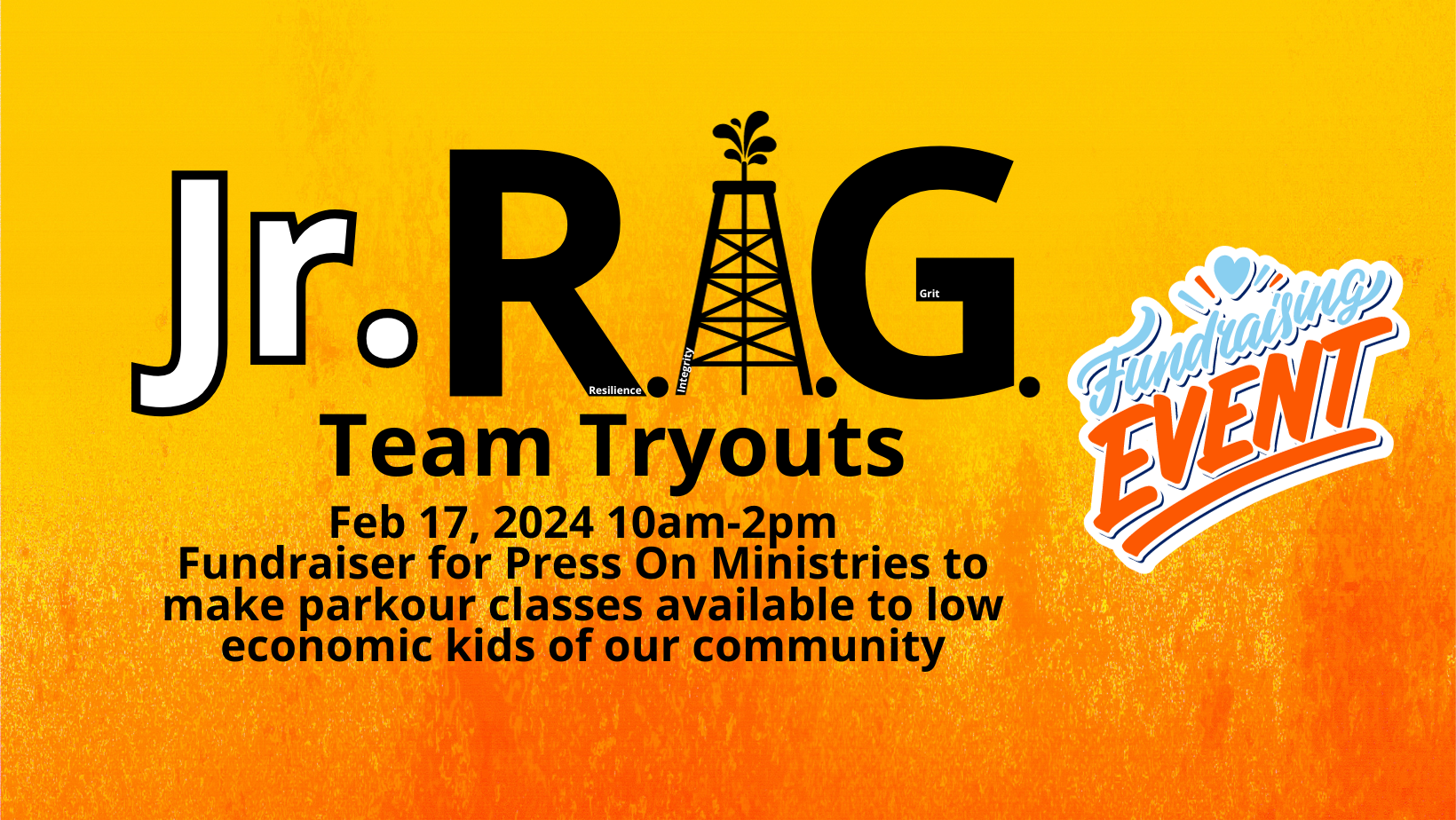 Jr. R.I.G.
Resilience Integrity Grit

Team Tryouts

Feb 17, 2024 10am-2pm
Fundraiser for Press On Ministries to make parkour classes available to low economic kids of our community

Fundraising EVENT